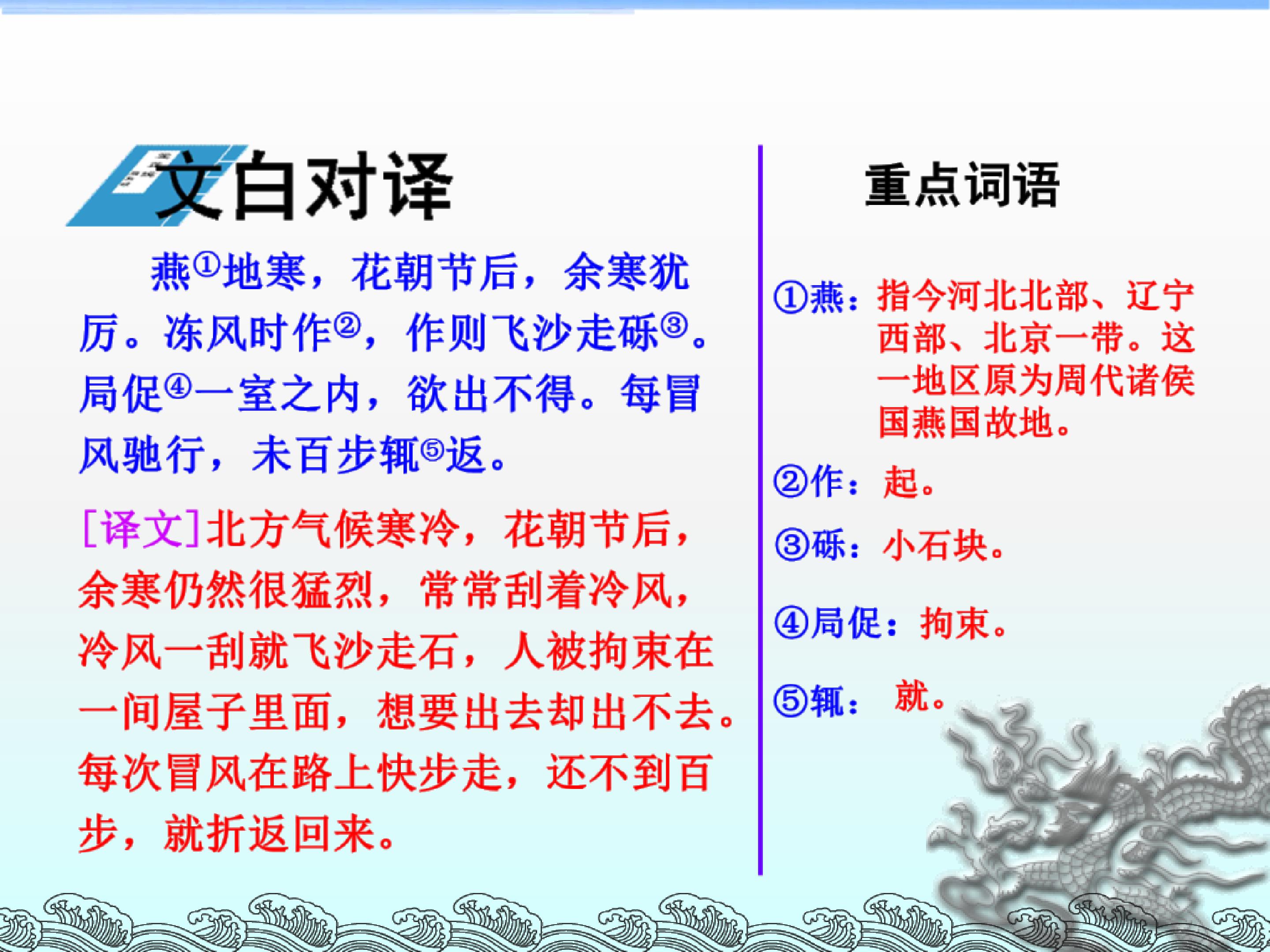 文白对译

燕$^{①}$地寒，花朝节后，余寒犹厉。冻风时作$^{②}$，作则飞沙走砾$^{③}$。局促$^{④}$一室之内，欲出不得。每冒风驰行，未百步辄$^{⑤}$返。

[译文]北方气候寒冷，花朝节后，余寒仍然很猛烈，常常刮着冷风，冷风一刮就飞沙走石，人被拘束在一间屋子里面，想要出去却出不去。每次冒风在路上快步走，还不到百步，就折返回来。

重点词语

①燕：指今河北北部、辽宁西部、北京一带。这一地区原为周代诸侯国燕国故地。

②作：起。

③砾：小石块。

④局促：拘束。

⑤辄：就。